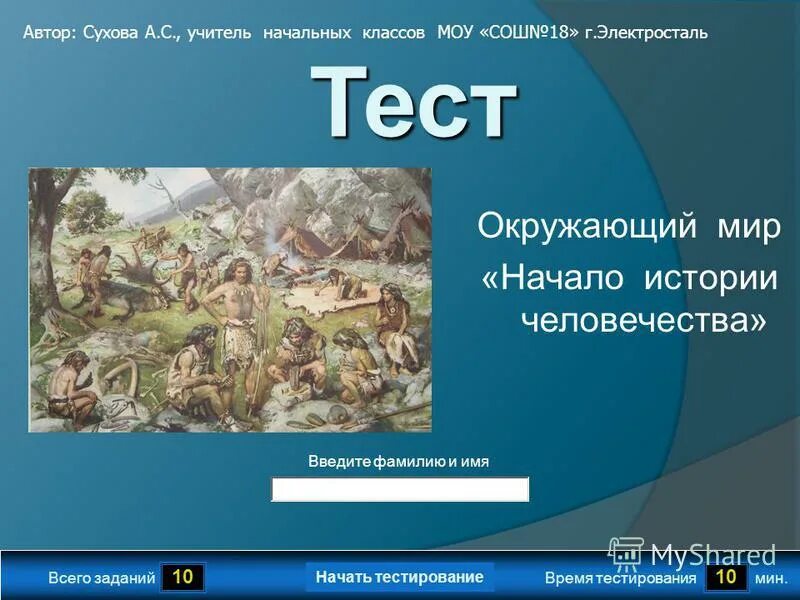 Автор: Сухова А.С., учитель начальных классов МОУ «СОШ№18» г.Электросталь

Тест

Окружающий мир
«Начало истории человечества»

Введите фамилию и имя

MyShared

Всего заданий 10

Начать тестирование

Время тестирования 10 мин.